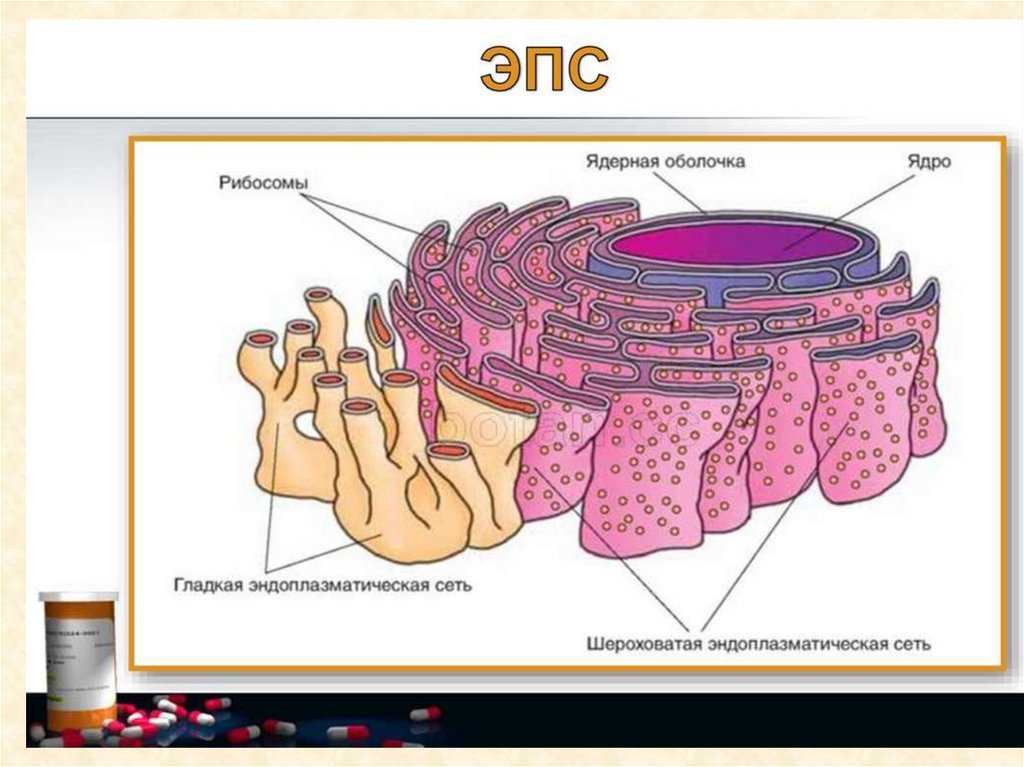 ЭПС

Рибосомы

Ядерная оболочка

Ядро

Гладкая эндоплазматическая сеть

Шероховатая эндоплазматическая сеть